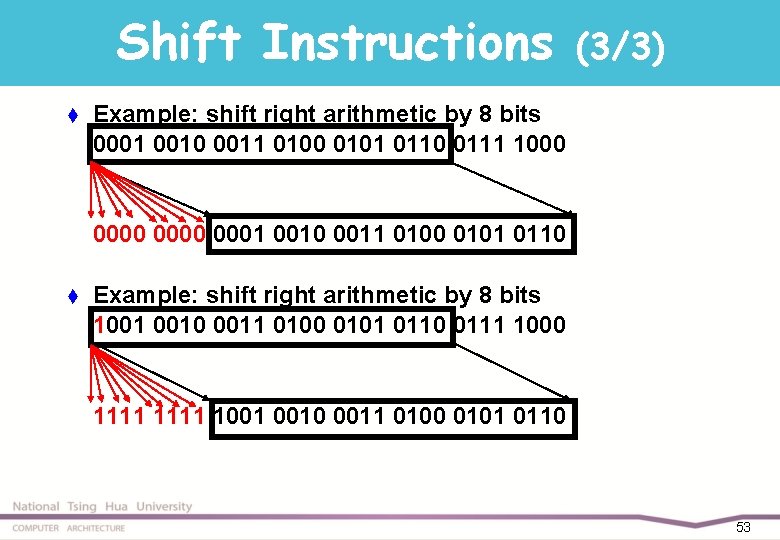 Shift Instructions (3/3)

Example: shift right arithmetic by 8 bits
0001 0010 0011 0100 0101 0110 0111 1000

0000 0000 0001 0010 0011 0100 0101 0110

Example: shift right arithmetic by 8 bits
1001 0010 0011 0100 0101 0110 0111 1000

1111 1111 1001 0010 0011 0100 0101 0110

National Tsing Hua University
COMPUTER ARCHITECTURE
53